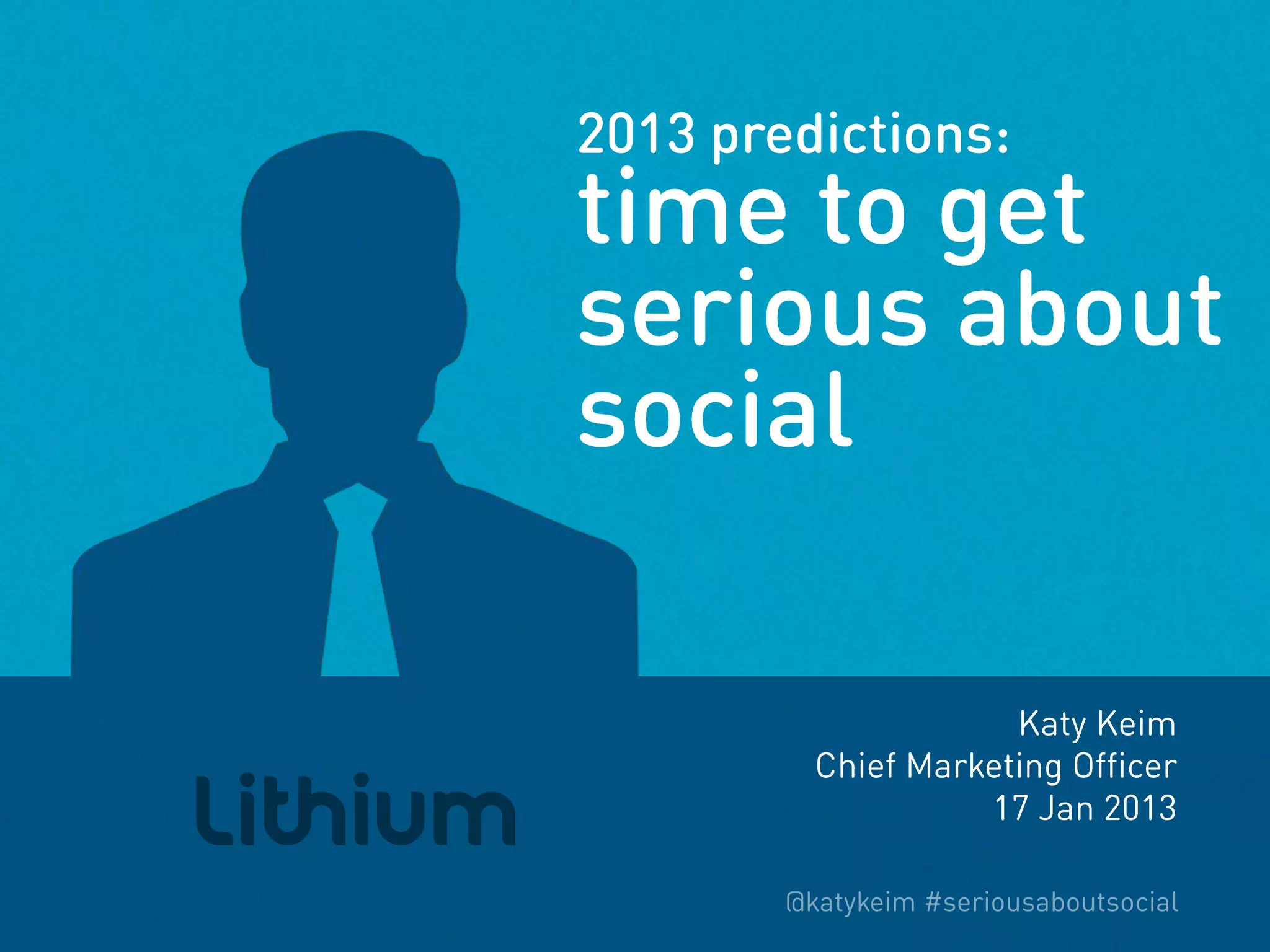 2013 predictions:
time to get serious about social

Lithium

Katy Keim
Chief Marketing Officer
17 Jan 2013

@katykeim #seriousaboutsocial